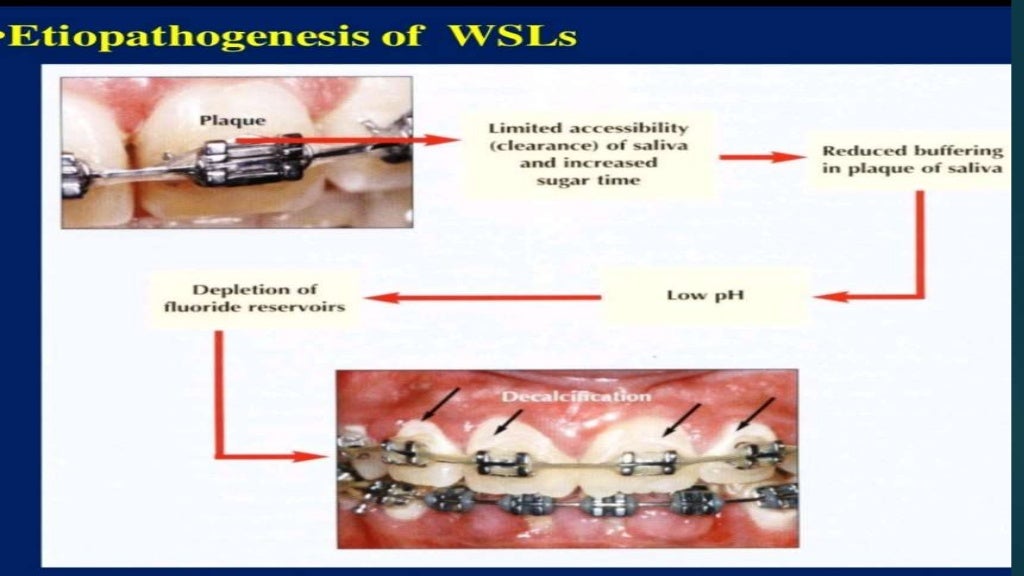 •Etiopathogenesis of WSLs

Plaque

Limited accessibility (clearance) of saliva and increased sugar time

Reduced buffering in plaque of saliva

Low pH

Depletion of fluoride reservoirs

Decalcification